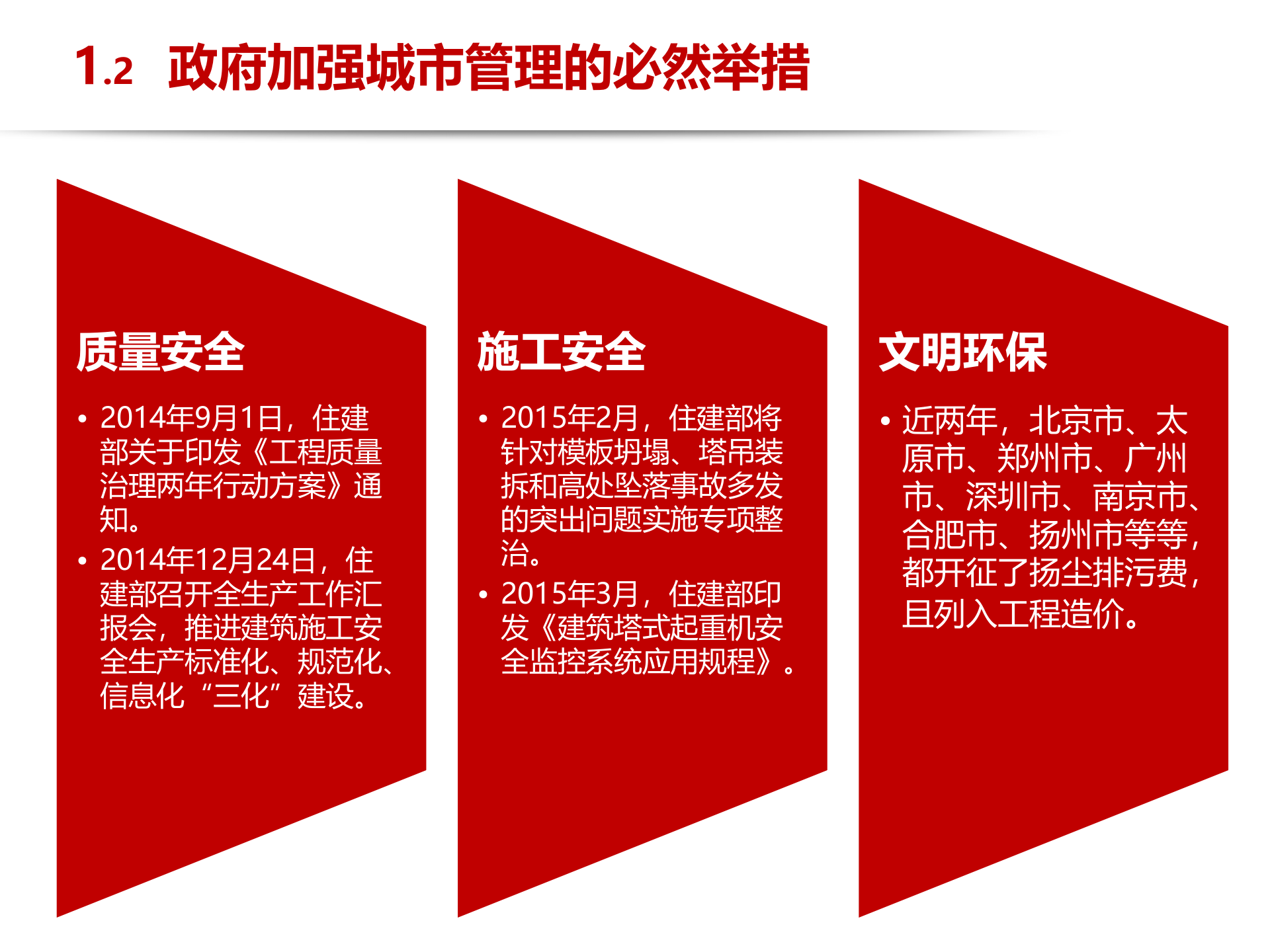 1.2 政府加强城市管理的必然举措

质量安全

• 2014年9月1日，住建部关于印发《工程质量治理两年行动方案》通知。
• 2014年12月24日，住建部召开全生产工作汇报会，推进建筑施工安全生产标准化、规范化、信息化“三化”建设。

施工安全

• 2015年2月，住建部将针对模板坍塌、塔吊装拆和高处坠落事故多发的突出问题实施专项整治。
• 2015年3月，住建部印发《建筑塔式起重机安全监控系统应用规程》。

文明环保

• 近两年，北京市、太原市、郑州市、广州市、深圳市、南京市、合肥市、扬州市等等，都开征了扬尘排污费，且列入工程造价。